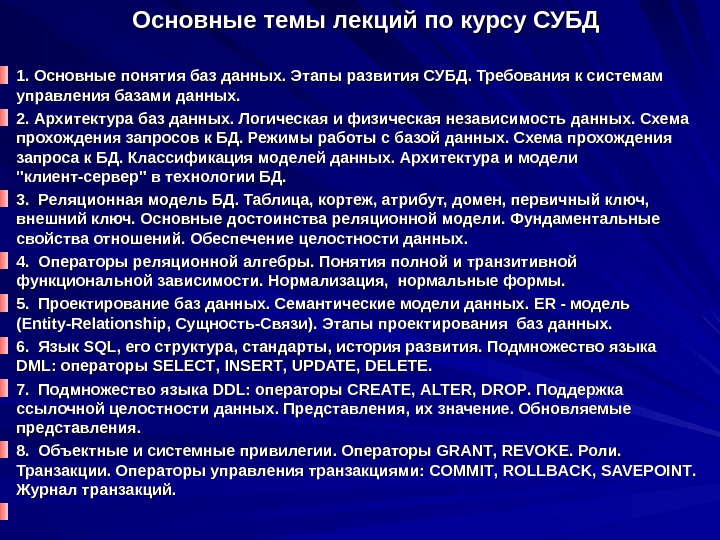 Основные темы лекций по курсу СУБД

1. Основные понятия баз данных. Этапы развития СУБД. Требования к системам управления базами данных.

2. Архитектура баз данных. Логическая и физическая независимость данных. Схема прохождения запросов к БД. Режимы работы с базой данных. Схема прохождения запроса к БД. Классификация моделей данных. Архитектура и модели "клиент-сервер" в технологии БД.

3. Реляционная модель БД. Таблица, кортеж, атрибут, домен, первичный ключ, внешний ключ. Основные достоинства реляционной модели. Фундаментальные свойства отношений. Обеспечение целостности данных.

4. Операторы реляционной алгебры. Понятия полной и транзитивной функциональной зависимости. Нормализация, нормальные формы.

5. Проектирование баз данных. Семантические модели данных. ER - модель (Entity-Relationship, Сущность-Связи). Этапы проектирования баз данных.

6. Язык SQL, его структура, стандарты, история развития. Подмножество языка DML: операторы SELECT, INSERT, UPDATE, DELETE.

7. Подмножество языка DDL: операторы CREATE, ALTER, DROP. Поддержка ссылочной целостности данных. Представления, их значение. Обновляемые представления.

8. Объектные и системные привилегии. Операторы GRANT, REVOKE. Роли. Транзакции. Операторы управления транзакциями: COMMIT, ROLLBACK, SAVEPOINT. Журнал транзакций.